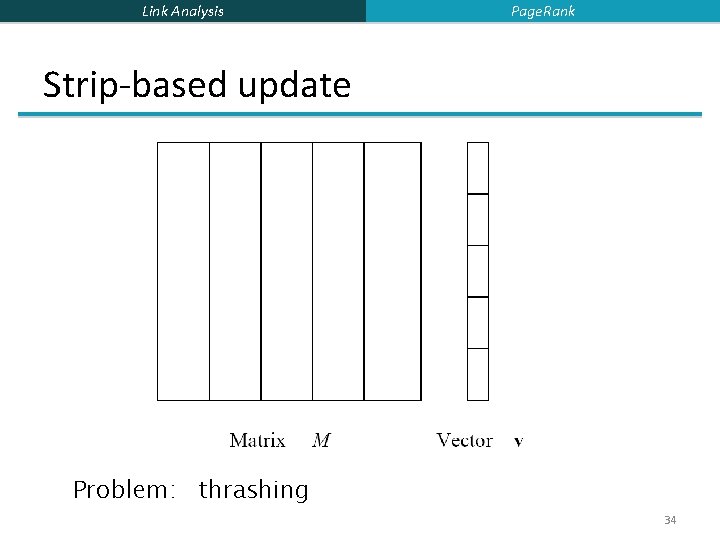 Link Analysis PageRank

Strip-based update

Matrix $M$ Vector $\mathbf{v}$

Problem: thrashing

34